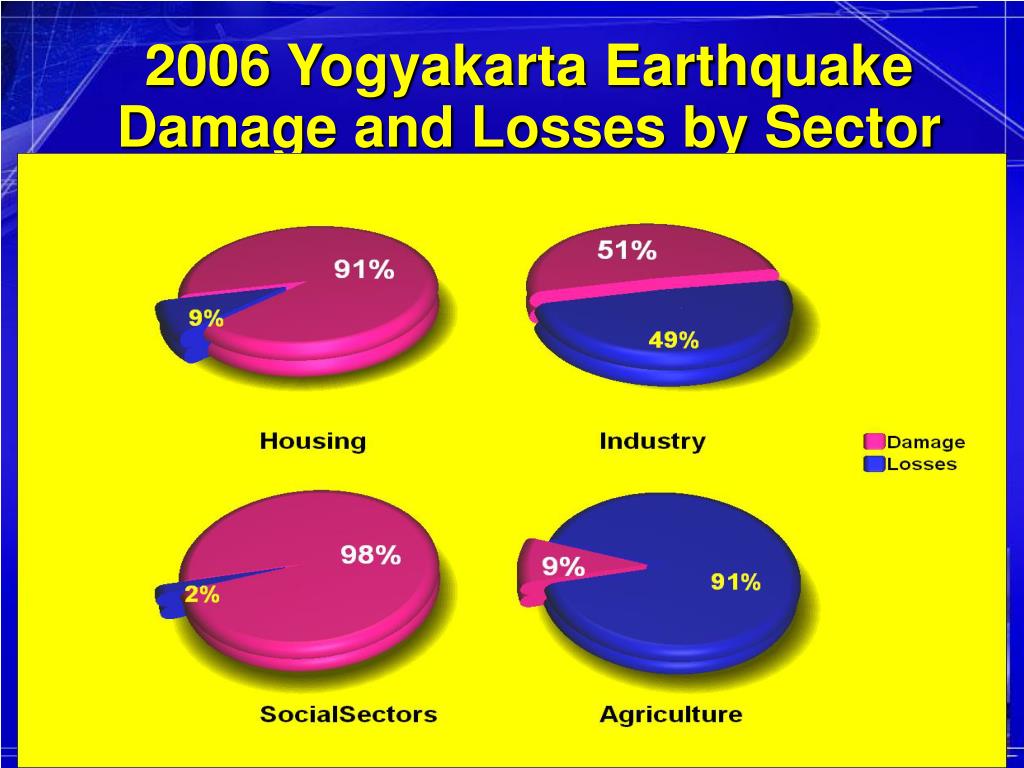 2006 Yogyakarta Earthquake Damage and Losses by Sector

91%
9%
Housing

51%
49%
Industry

Damage
Losses

98%
2%
SocialSectors

9%
91%
Agriculture